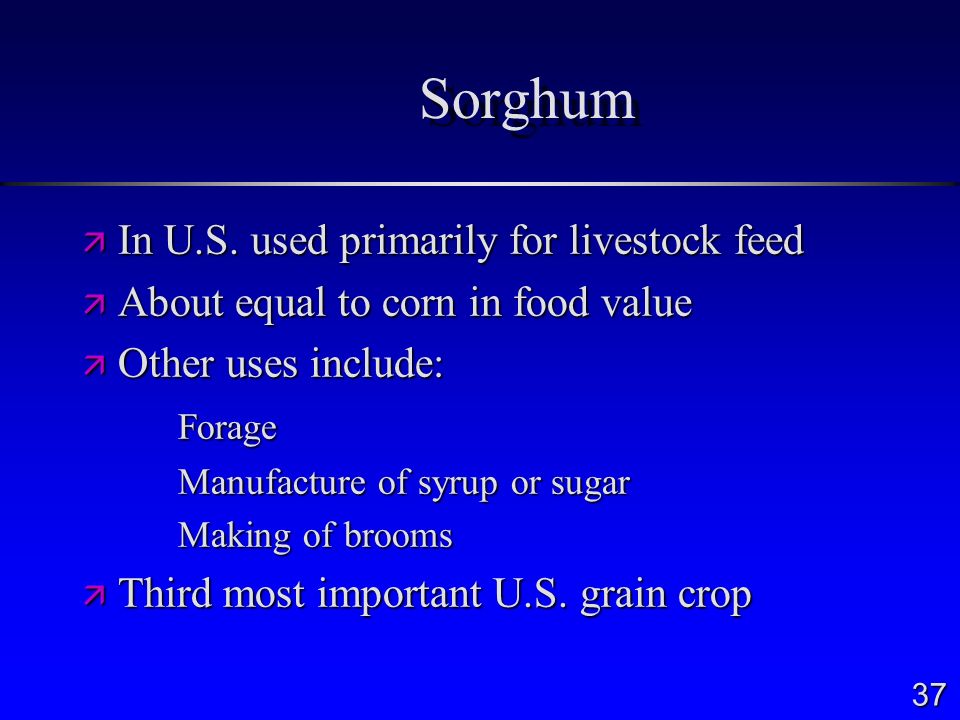 Sorghum

In U.S. used primarily for livestock feed

About equal to corn in food value

Other uses include:

Forage

Manufacture of syrup or sugar

Making of brooms

Third most important U.S. grain crop

37